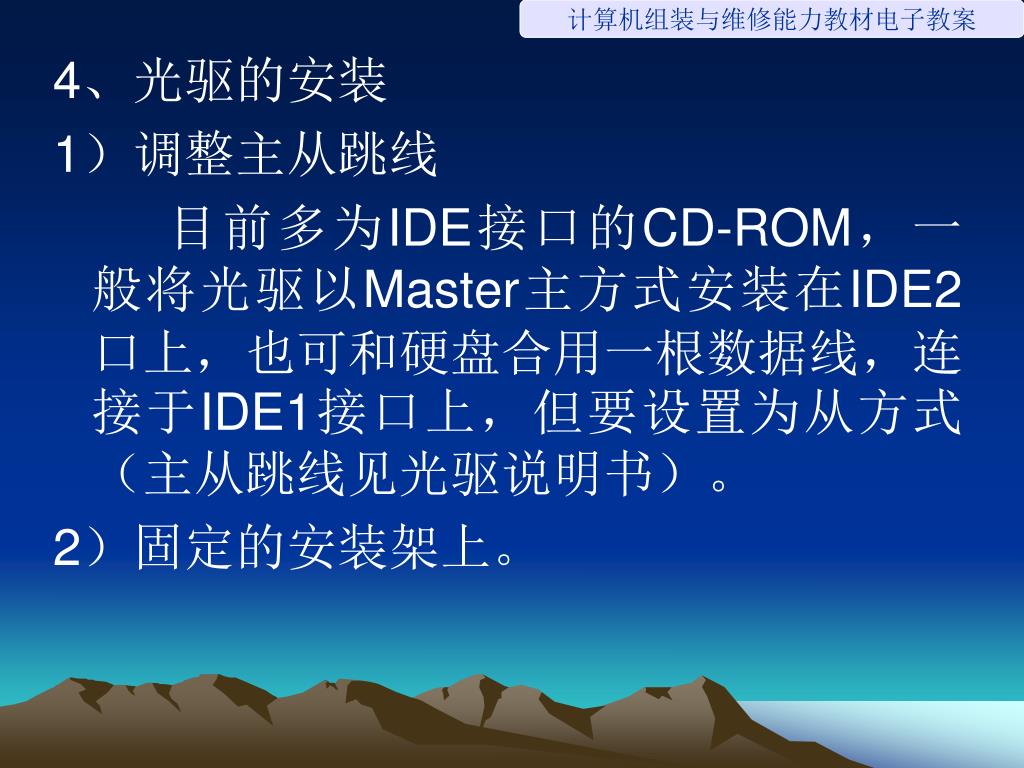 计算机组装与维修能力教材电子教案

4、光驱的安装

1）调整主从跳线

目前多为IDE接口的CD-ROM，一般将光驱以Master主方式安装在IDE2口上，也可和硬盘合用一根数据线，连接于IDE1接口上，但要设置为从方式（主从跳线见光驱说明书）。

2）固定的安装架上。